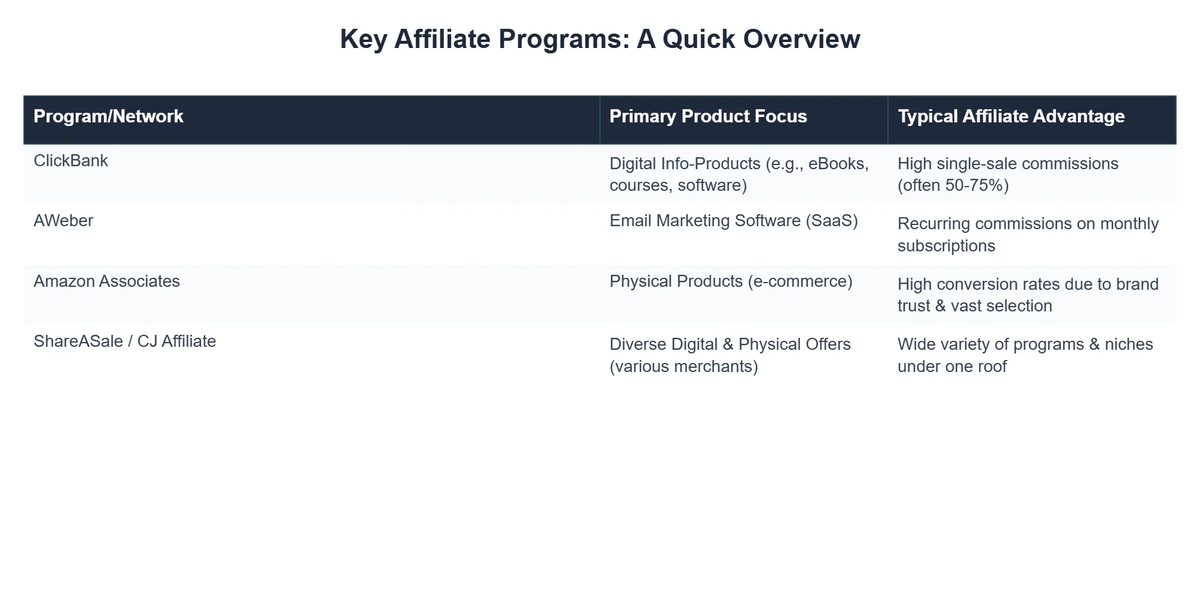 Key Affiliate Programs: A Quick Overview

| Program/Network | Primary Product Focus | Typical Affiliate Advantage |
|---|---|---|
| ClickBank | Digital Info-Products (e.g., eBooks, courses, software) | High single-sale commissions (often 50-75%) |
| AWeber | Email Marketing Software (SaaS) | Recurring commissions on monthly subscriptions |
| Amazon Associates | Physical Products (e-commerce) | High conversion rates due to brand trust & vast selection |
| ShareASale / CJ Affiliate | Diverse Digital & Physical Offers (various merchants) | Wide variety of programs & niches under one roof |